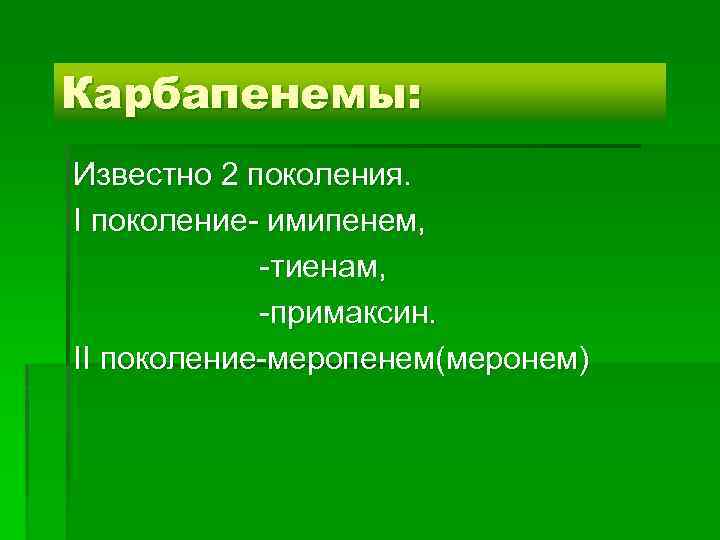 Карбапенемы:

Известно 2 поколения.
I поколение- имипенем,
-тиенам,
-примаксин.
II поколение-меропенем(меронем)